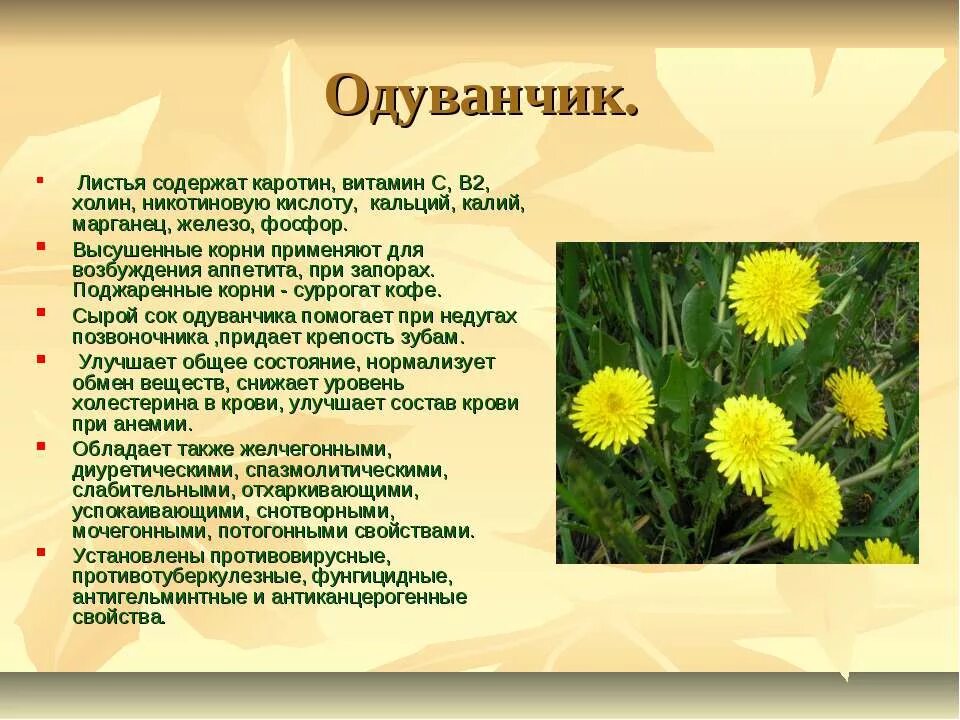 Одуванчик.

- Листья содержат каротин, витамин С, В2, холин, никотиновую кислоту, кальций, калий, марганец, железо, фосфор.
- Высушенные корни применяют для возбуждения аппетита, при запорах. Поджаренные корни - суррогат кофе.
- Сырой сок одуванчика помогает при недугах позвоночника ,придает крепость зубам.
- Улучшает общее состояние, нормализует обмен веществ, снижает уровень холестерина в крови, улучшает состав крови при анемии.
- Обладает также желчегонными, диуретическими, спазмолитическими, слабительными, отхаркивающими, успокаивающими, снотворными, мочегонными, потогонными свойствами.
- Установлены противовирусные, противотуберкулезные, фунгицидные, антигельминтные и антиканцерогенные свойства.